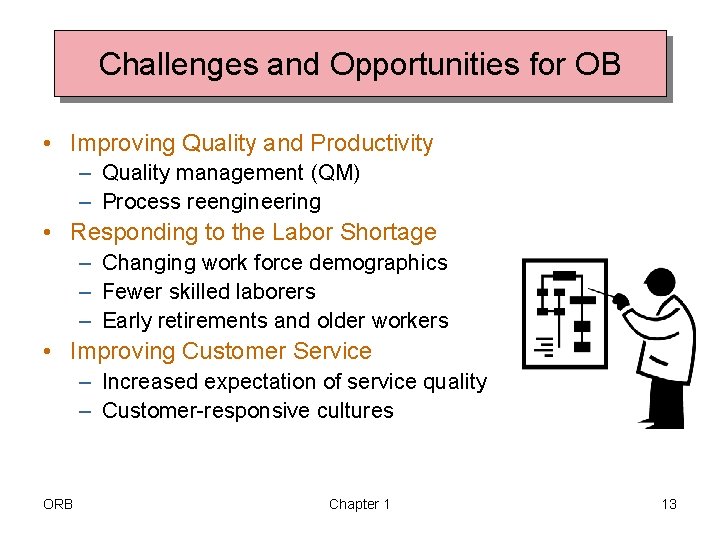 Challenges and Opportunities for OB

• Improving Quality and Productivity
– Quality management (QM)
– Process reengineering
• Responding to the Labor Shortage
– Changing work force demographics
– Fewer skilled laborers
– Early retirements and older workers
• Improving Customer Service
– Increased expectation of service quality
– Customer-responsive cultures

ORB Chapter 1 13